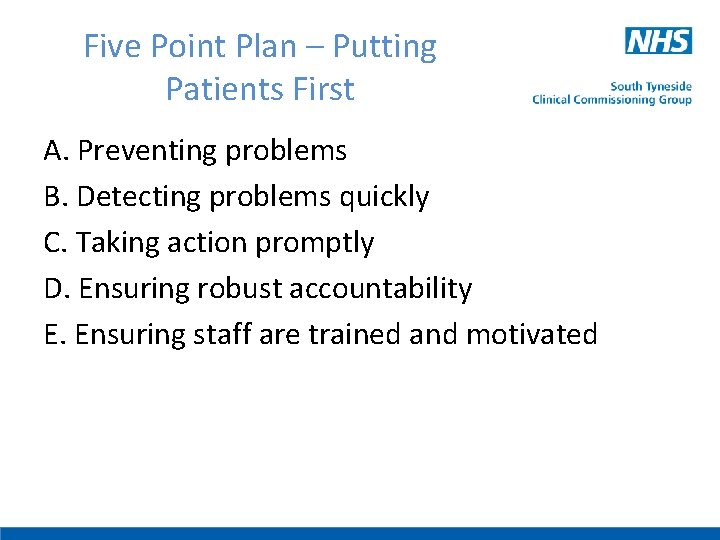 Five Point Plan – Putting Patients First

NHS
South Tyneside
Clinical Commissioning Group

A. Preventing problems
B. Detecting problems quickly
C. Taking action promptly
D. Ensuring robust accountability
E. Ensuring staff are trained and motivated